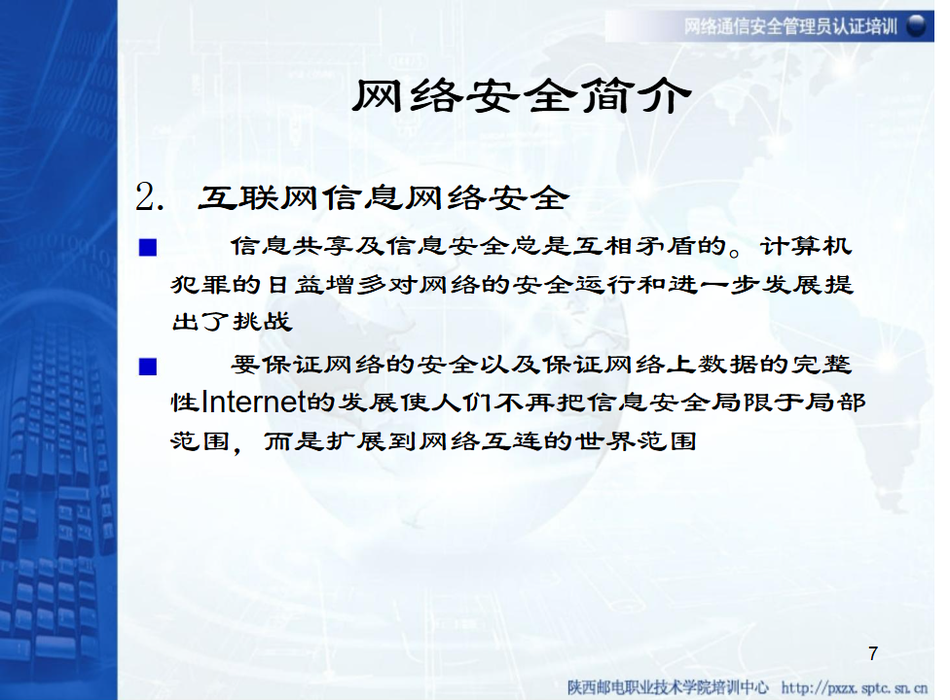 网络通信安全管理员认证培训

网络安全简介

2. 互联网信息网络安全

■ 信息共享及信息安全总是互相矛盾的。计算机犯罪的日益增多对网络的安全运行和进一步发展提出了挑战

■ 要保证网络的安全以及保证网络上数据的完整性Internet的发展使人们不再把信息安全局限于局部范围，而是扩展到网络互连的世界范围

7

陕西邮电职业技术学院培训中心 http://pxzx.sptc.sn.cn